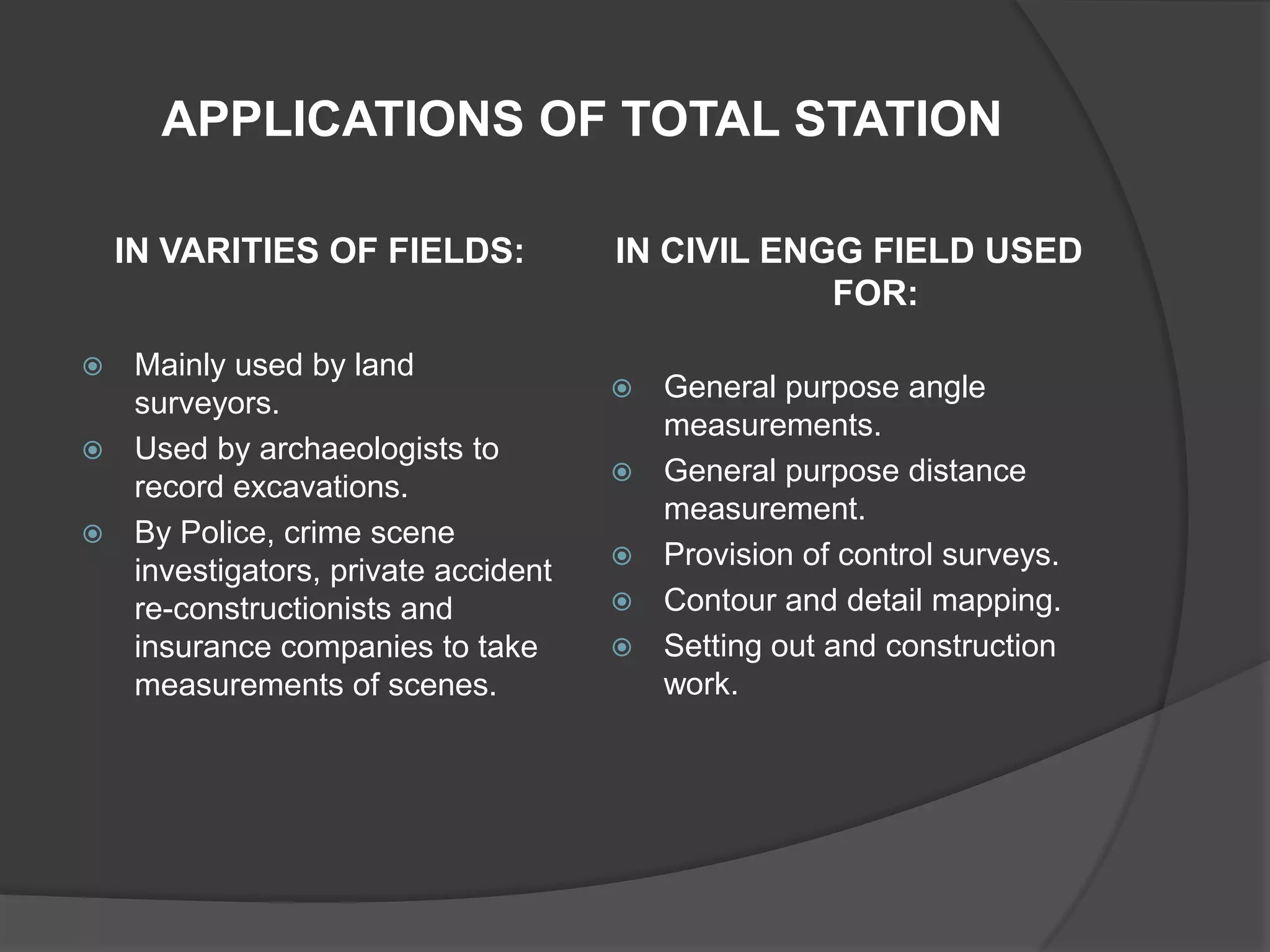 APPLICATIONS OF TOTAL STATION

IN VARITIES OF FIELDS:

Mainly used by land surveyors.

Used by archaeologists to record excavations.

By Police, crime scene investigators, private accident re-constructionists and insurance companies to take measurements of scenes.

IN CIVIL ENGG FIELD USED FOR:

General purpose angle measurements.

General purpose distance measurement.

Provision of control surveys.

Contour and detail mapping.

Setting out and construction work.